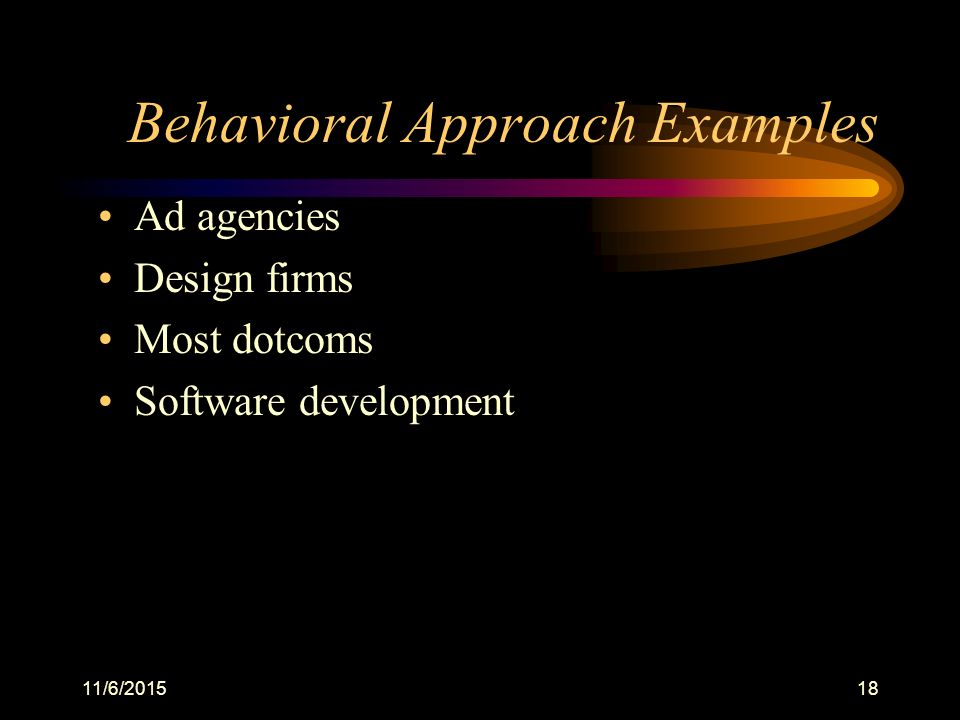 Behavioral Approach Examples

• Ad agencies
• Design firms
• Most dotcoms
• Software development

11/6/2015

18